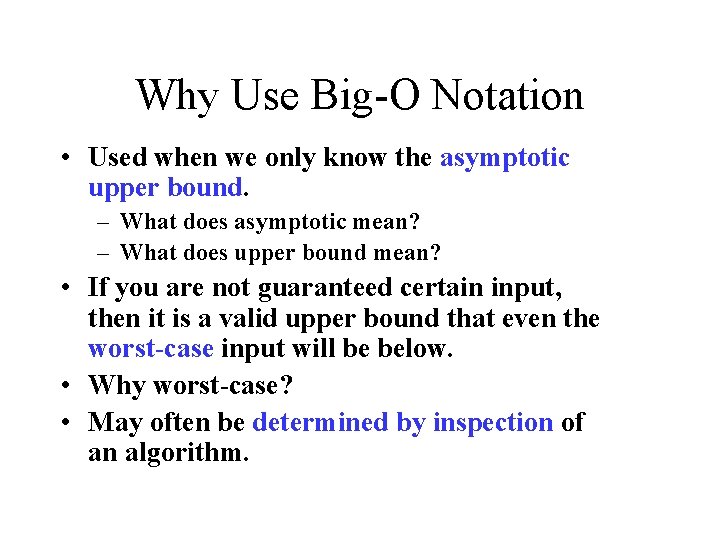 Why Use Big-O Notation

• Used when we only know the asymptotic upper bound.
  – What does asymptotic mean?
  – What does upper bound mean?
• If you are not guaranteed certain input, then it is a valid upper bound that even the worst-case input will be below.
• Why worst-case?
• May often be determined by inspection of an algorithm.